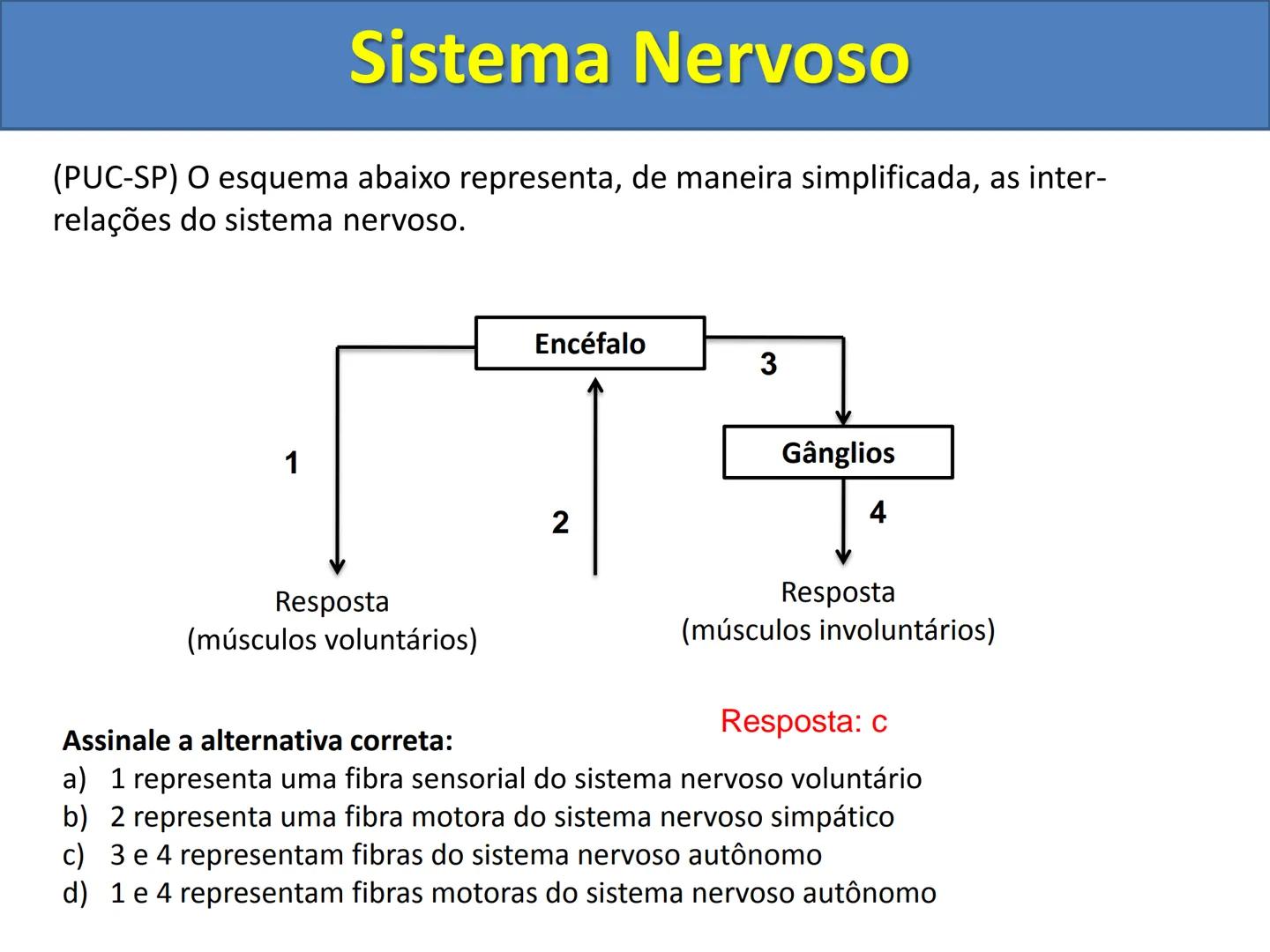 Sistema Nervoso

(PUC-SP) O esquema abaixo representa, de maneira simplificada, as inter-relações do sistema nervoso.

Encéfalo

3

Gânglios

1

2

4

Resposta
(músculos voluntários)

Resposta
(músculos involuntários)

Resposta: c

Assinale a alternativa correta:
a) 1 representa uma fibra sensorial do sistema nervoso voluntário
b) 2 representa uma fibra motora do sistema nervoso simpático
c) 3 e 4 representam fibras do sistema nervoso autônomo
d) 1 e 4 representam fibras motoras do sistema nervoso autônomo